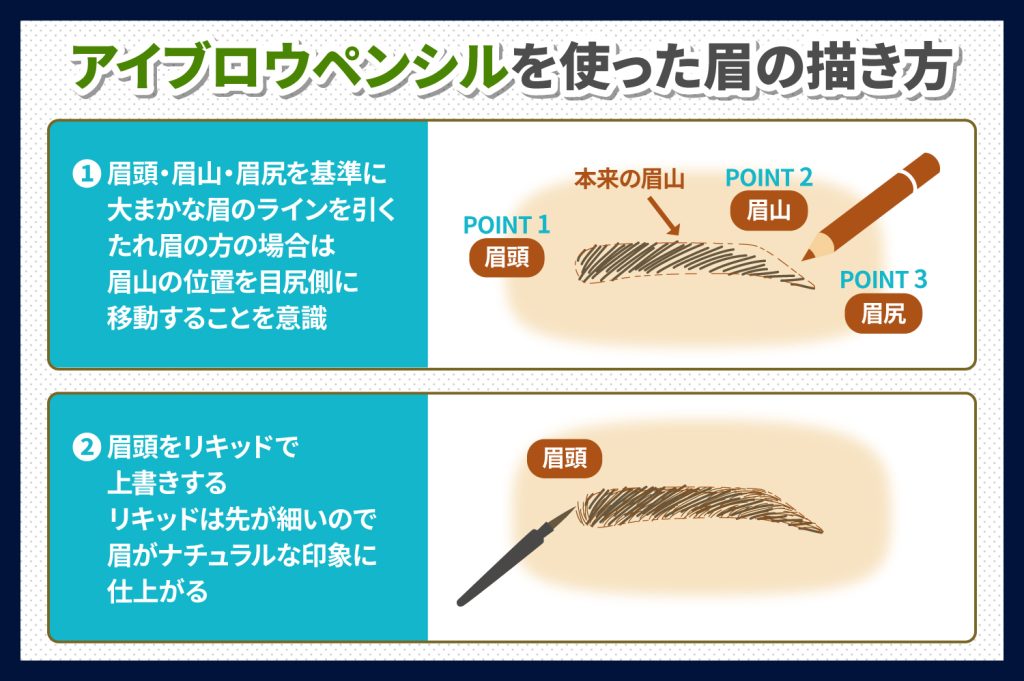 アイブロウペンシルを使った眉の描き方

1 眉頭・眉山・眉尻を基準に大まかな眉のラインを引く
たれ眉の方の場合は眉山の位置を目尻側に移動することを意識

本来の眉山
POINT 1
眉頭
POINT 2
眉山
POINT 3
眉尻

2 眉頭をリキッドで上書きする
リキッドは先が細いので眉がナチュラルな印象に仕上がる

眉頭